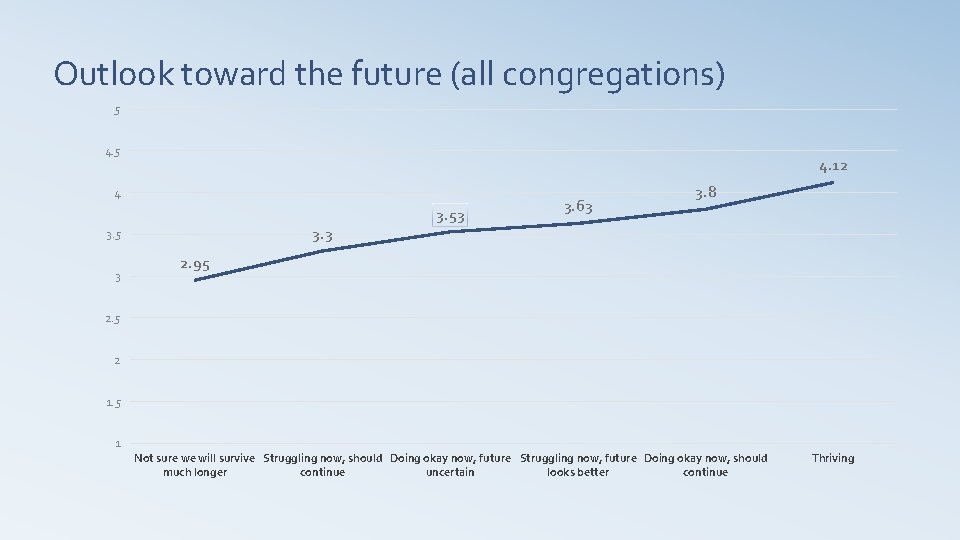 Outlook toward the future (all congregations)

5
4.5
4
3.5
3
2.5
2
1.5
1

2.95
3.3
3.53
3.63
3.8
4.12

Not sure we will survive much longer
Struggling now, should continue
Doing okay now, future uncertain
Struggling now, future looks better
Doing okay now, should continue
Thriving